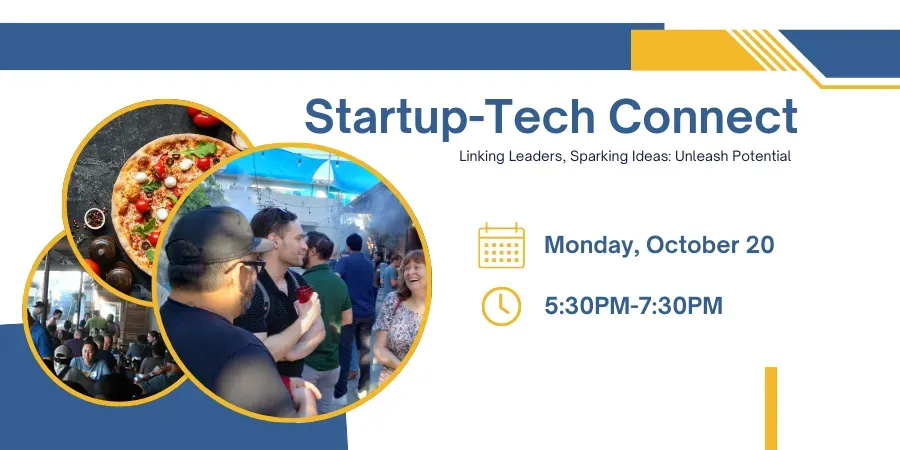 Startup-Tech Connect

Linking Leaders, Sparking Ideas: Unleash Potential

Monday, October 20

5:30PM-7:30PM